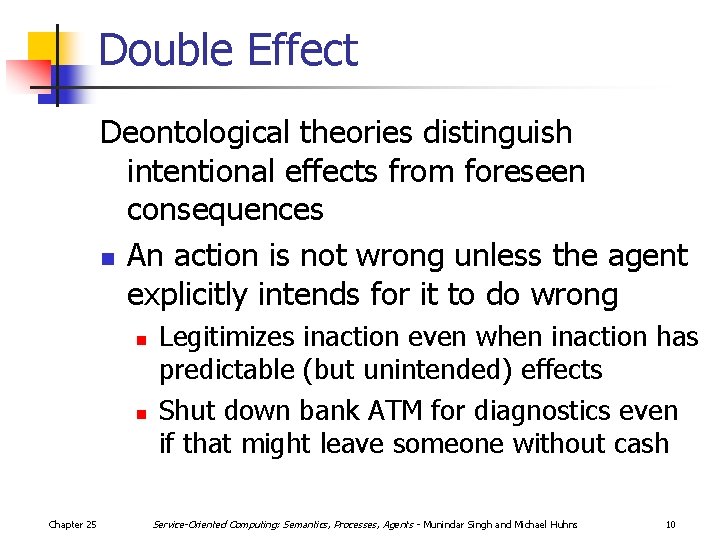 Double Effect

Deontological theories distinguish intentional effects from foreseen consequences

An action is not wrong unless the agent explicitly intends for it to do wrong

Legitimizes inaction even when inaction has predictable (but unintended) effects

Shut down bank ATM for diagnostics even if that might leave someone without cash

Chapter 25

Service-Oriented Computing: Semantics, Processes, Agents - Munindar Singh and Michael Huhns

10